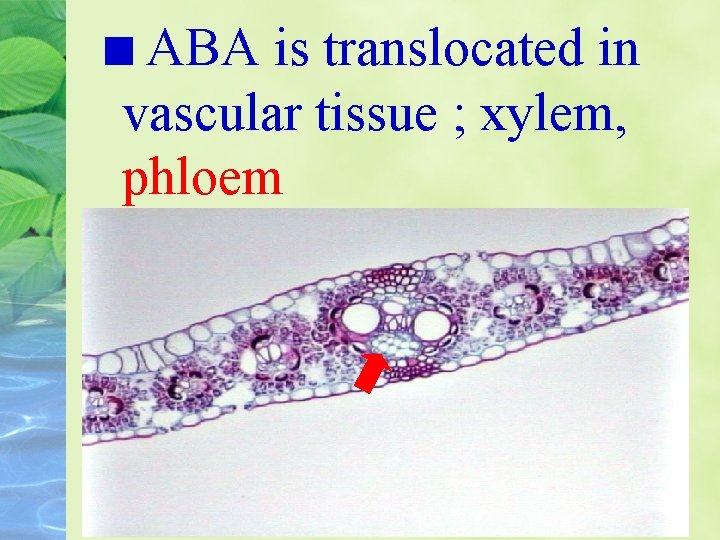 ■ ABA is translocated in vascular tissue ; xylem, phloem